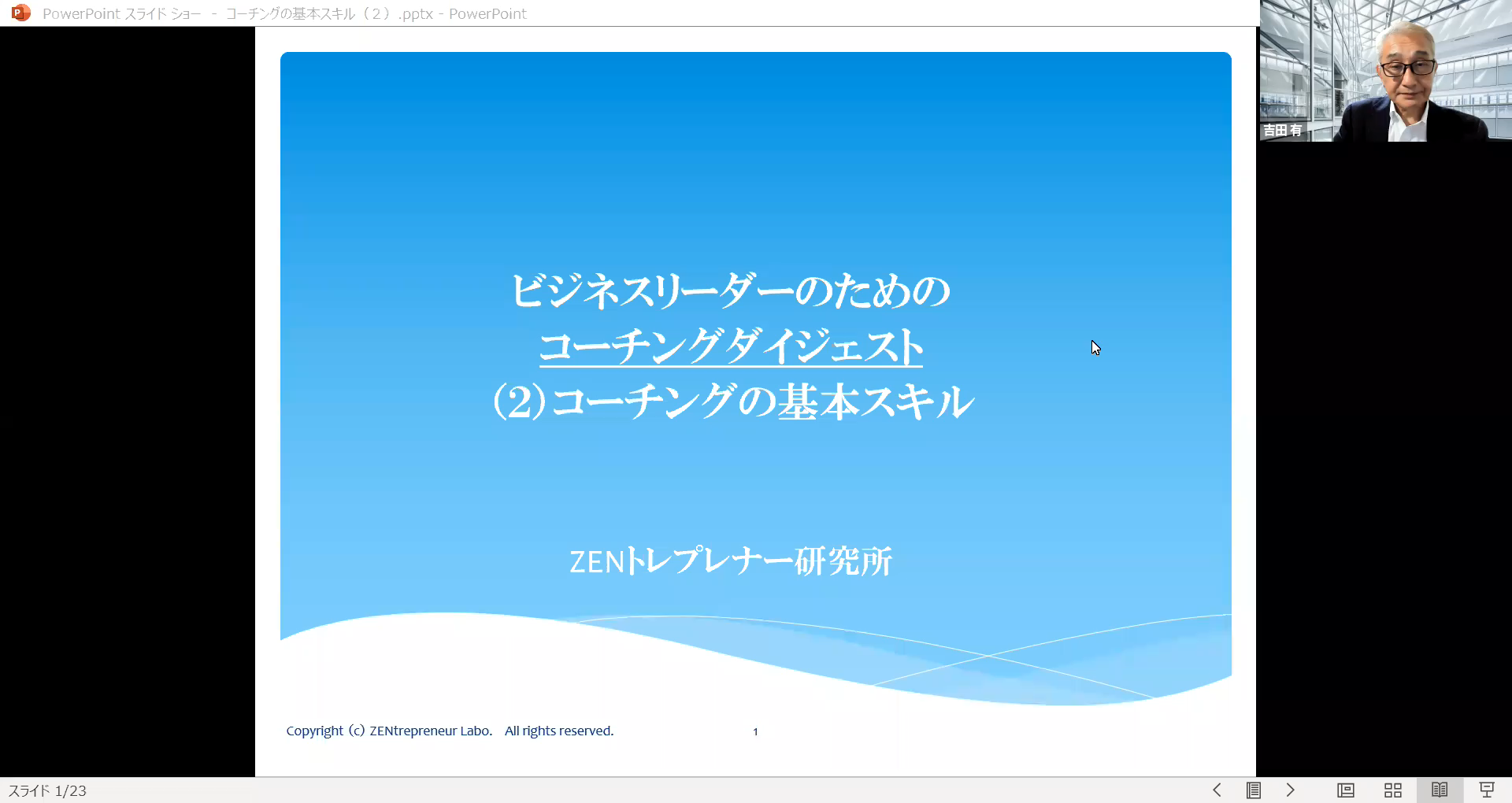 PowerPoint スライド ショー - コーチングの基本スキル（2）.pptx - PowerPoint

吉田 有

ビジネスリーダーのための
コーチングダイジェスト
(2)コーチングの基本スキル

ZENトレプレナー研究所

Copyright (c) ZENtrepreneur Labo. All rights reserved. 1

スライド 1/23